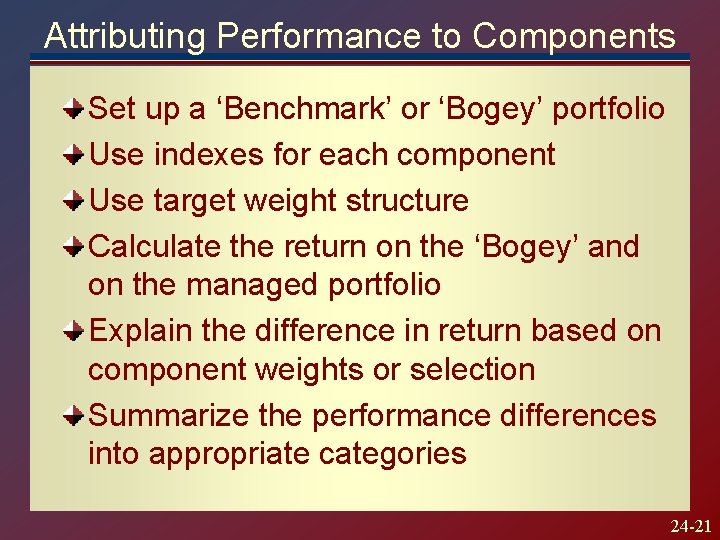 Attributing Performance to Components

Set up a ‘Benchmark’ or ‘Bogey’ portfolio

Use indexes for each component

Use target weight structure

Calculate the return on the ‘Bogey’ and on the managed portfolio

Explain the difference in return based on component weights or selection

Summarize the performance differences into appropriate categories

24-21